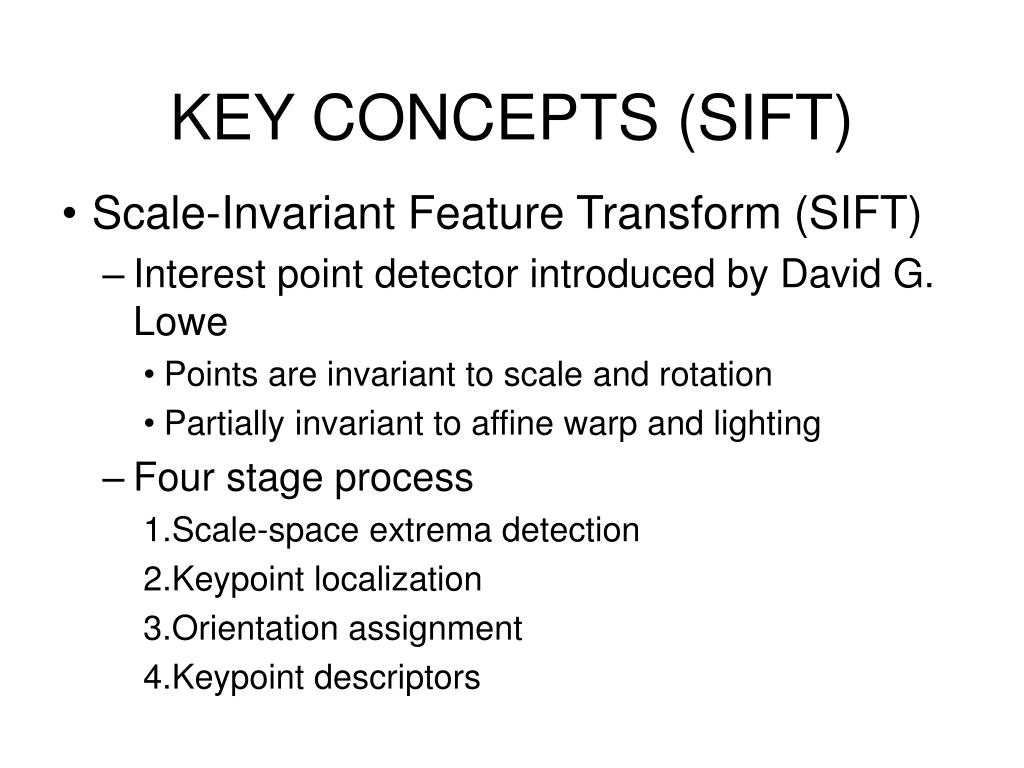 KEY CONCEPTS (SIFT)

• Scale-Invariant Feature Transform (SIFT)
– Interest point detector introduced by David G. Lowe
• Points are invariant to scale and rotation
• Partially invariant to affine warp and lighting
– Four stage process
1.Scale-space extrema detection
2.Keypoint localization
3.Orientation assignment
4.Keypoint descriptors